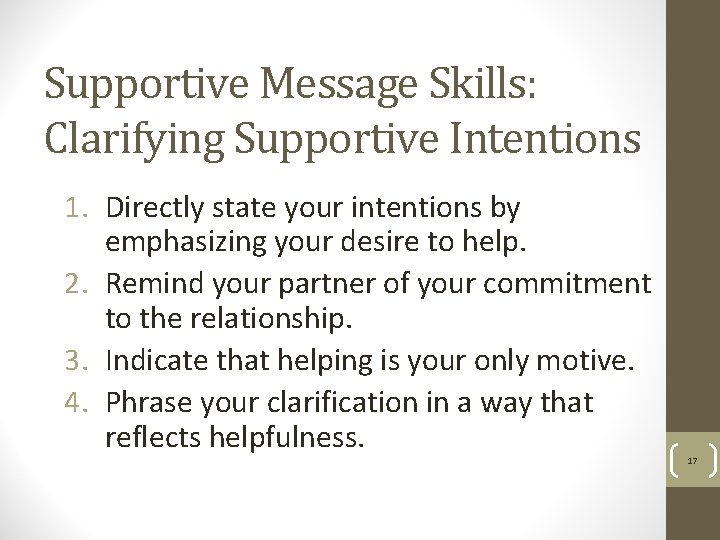 Supportive Message Skills: Clarifying Supportive Intentions

1. Directly state your intentions by emphasizing your desire to help.
2. Remind your partner of your commitment to the relationship.
3. Indicate that helping is your only motive.
4. Phrase your clarification in a way that reflects helpfulness.

17